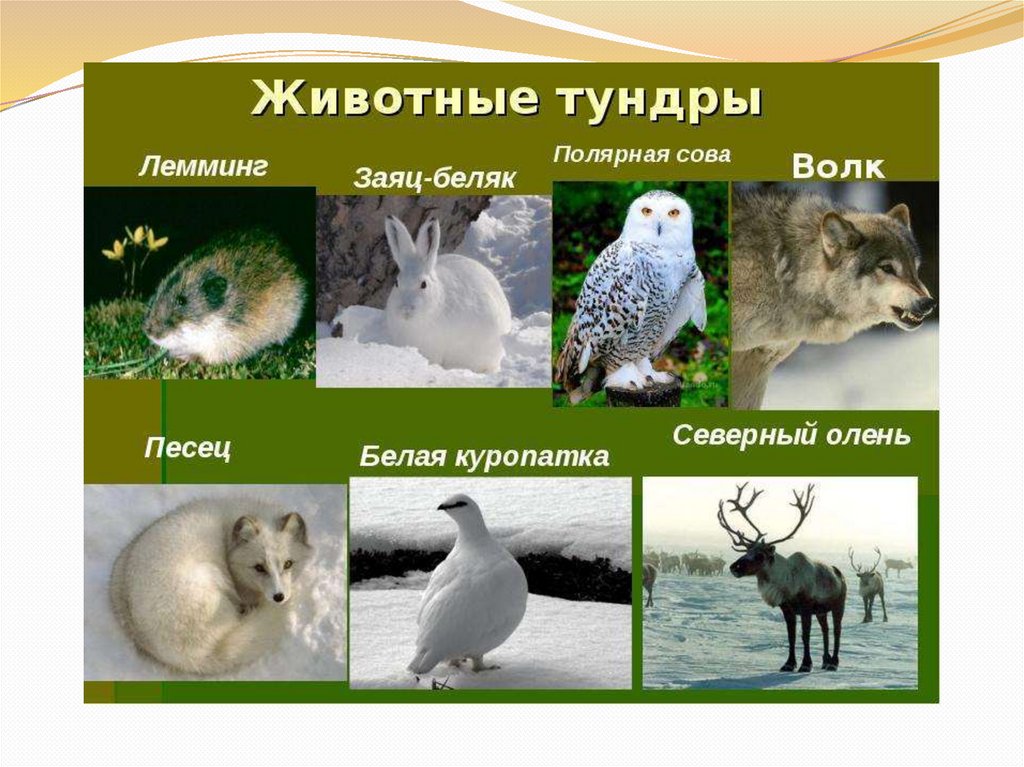 Животные тундры

Лемминг

Заяц-беляк

Полярная сова

Волк

Песец

Белая куропатка

Северный олень